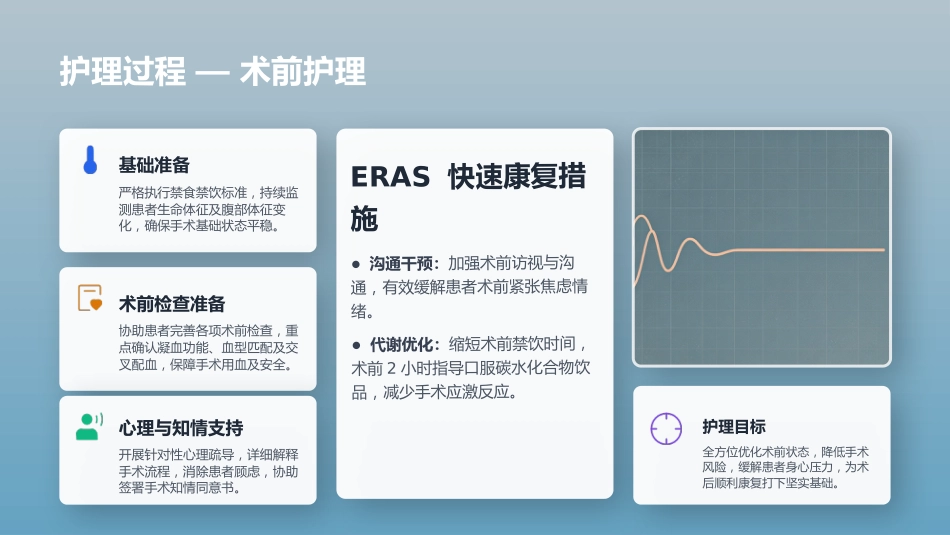 护理过程 — 术前护理

基础准备

严格执行禁食禁饮标准，持续监测患者生命体征及腹部体征变化，确保手术基础状态平稳。

术前检查准备

协助患者完善各项术前检查，重点确认凝血功能、血型匹配及交叉配血，保障手术用血及安全。

心理与知情支持

开展针对性心理疏导，详细解释手术流程，消除患者顾虑，协助签署手术知情同意书。

ERAS 快速康复措施

● 沟通干预：加强术前访视与沟通，有效缓解患者术前紧张焦虑情绪。

● 代谢优化：缩短术前禁饮时间，术前 2 小时指导口服碳水化合物饮品，减少手术应激反应。

护理目标

全方位优化术前状态，降低手术风险，缓解患者身心压力，为术后顺利康复打下坚实基础。